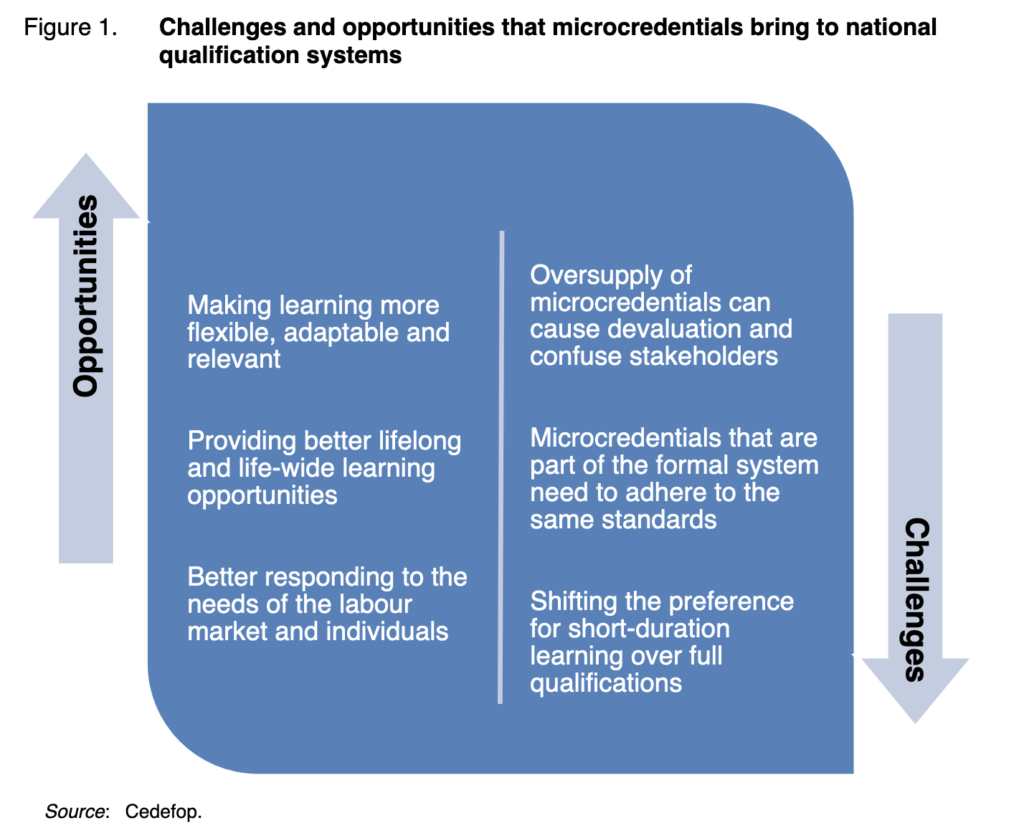 Figure 1. Challenges and opportunities that microcredentials bring to national qualification systems

Opportunities

Making learning more flexible, adaptable and relevant

Providing better lifelong and life-wide learning opportunities

Better responding to the needs of the labour market and individuals

Oversupply of microcredentials can cause devaluation and confuse stakeholders

Microcredentials that are part of the formal system need to adhere to the same standards

Shifting the preference for short-duration learning over full qualifications

Challenges

Source: Cedefop.